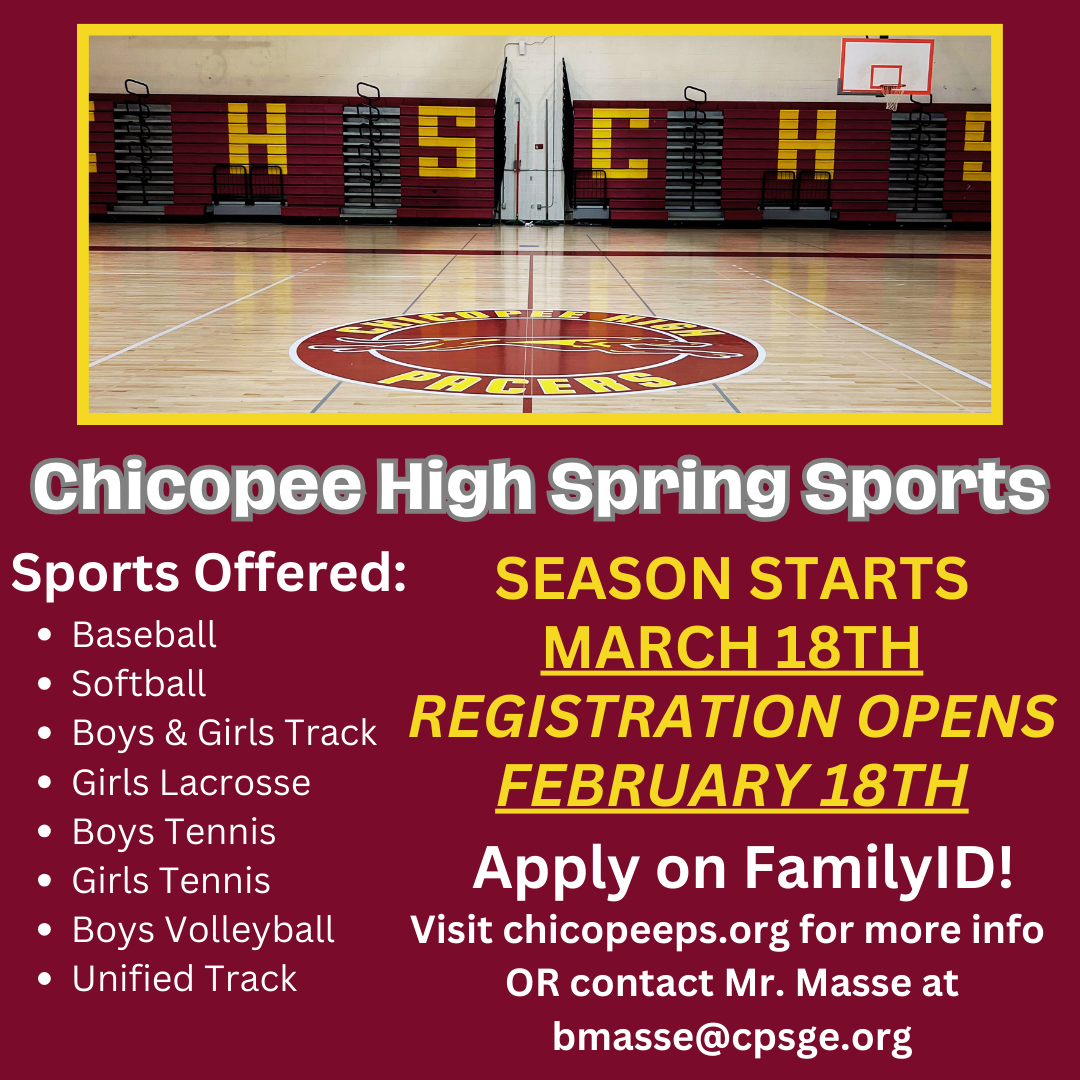 H S C H S

CHICOPEE HIGH PACERS

Chicopee High Spring Sports

Sports Offered:
- Baseball
- Softball
- Boys & Girls Track
- Girls Lacrosse
- Boys Tennis
- Girls Tennis
- Boys Volleyball
- Unified Track

SEASON STARTS MARCH 18TH

REGISTRATION OPENS FEBRUARY 18TH

Apply on FamilyID!

Visit chicopeeps.org for more info OR contact Mr. Masse at bmasse@cpsge.org